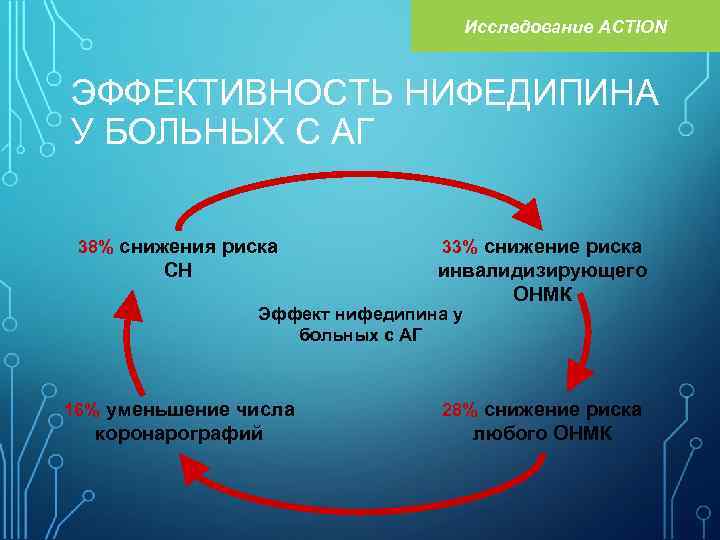 Исследование ACTION

ЭФФЕКТИВНОСТЬ НИФЕДИПИНА У БОЛЬНЫХ С АГ

38% снижения риска СН

33% снижение риска инвалидизирующего ОНМК

Эффект нифедипина у больных с АГ

16% уменьшение числа коронарографий

28% снижение риска любого ОНМК